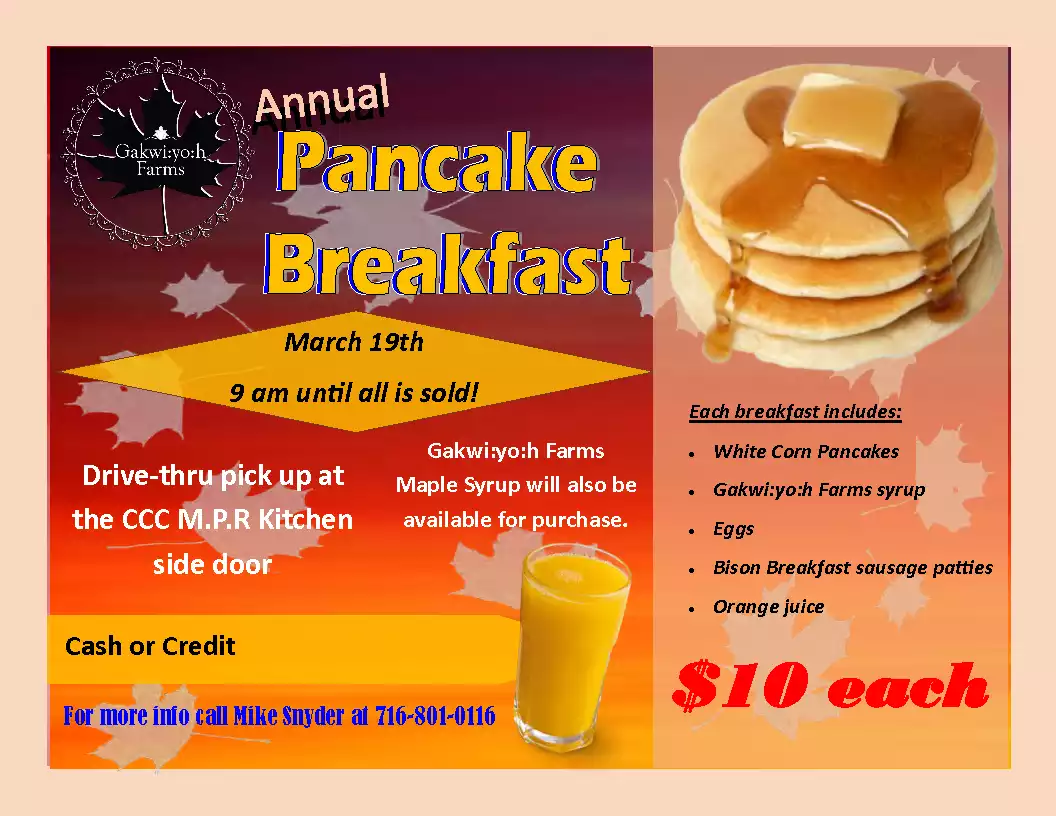 Gakwi:yo:h Farms

Annual

Pancake Breakfast

March 19th

9 am until all is sold!

Drive-thru pick up at the CCC M.P.R Kitchen side door

Gakwi:yo:h Farms Maple Syrup will also be available for purchase.

Cash or Credit

For more info call Mike Snyder at 716-801-0116

Each breakfast includes:

- White Corn Pancakes
- Gakwi:yo:h Farms syrup
- Eggs
- Bison Breakfast sausage patties
- Orange juice

$10 each